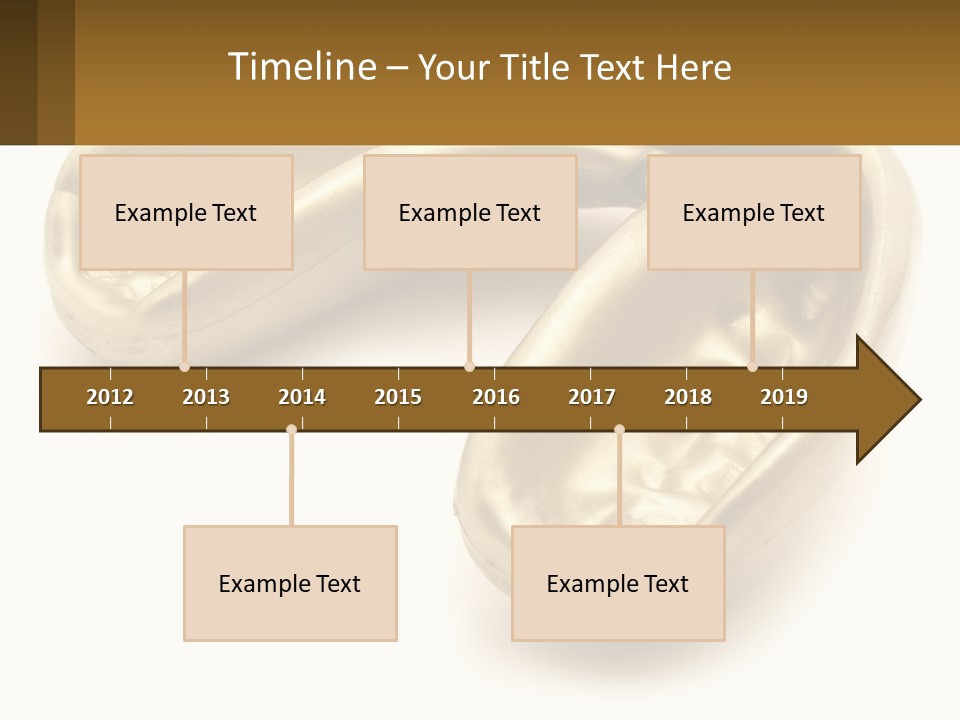 Timeline – Your Title Text Here

Example Text

Example Text

Example Text

2012 2013 2014 2015 2016 2017 2018 2019

Example Text

Example Text